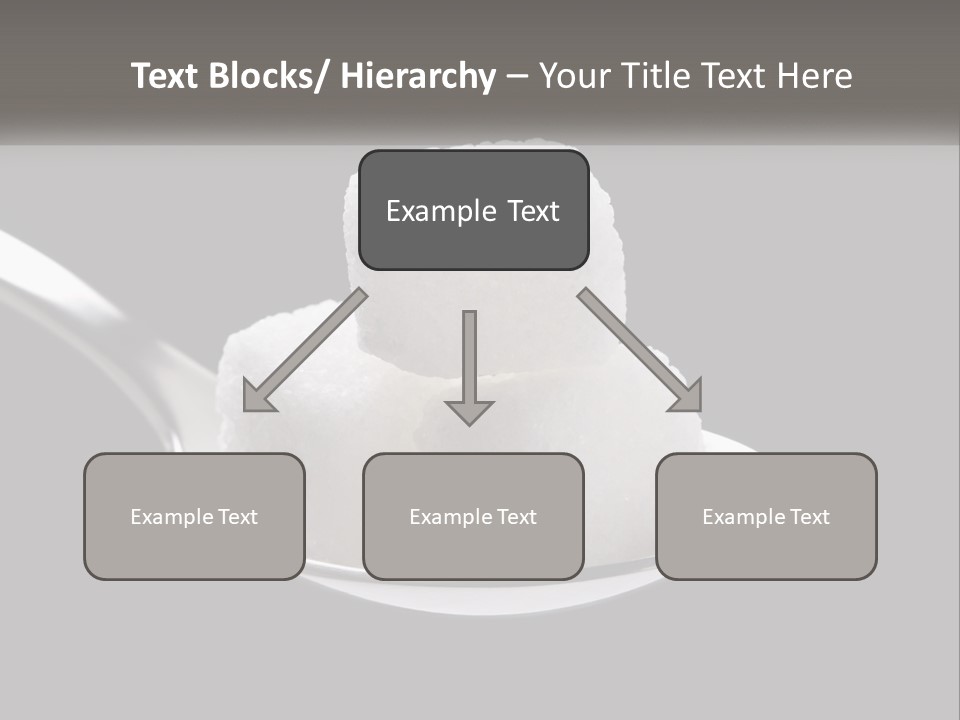 Text Blocks/ Hierarchy – Your Title Text Here

Example Text

Example Text

Example Text

Example Text